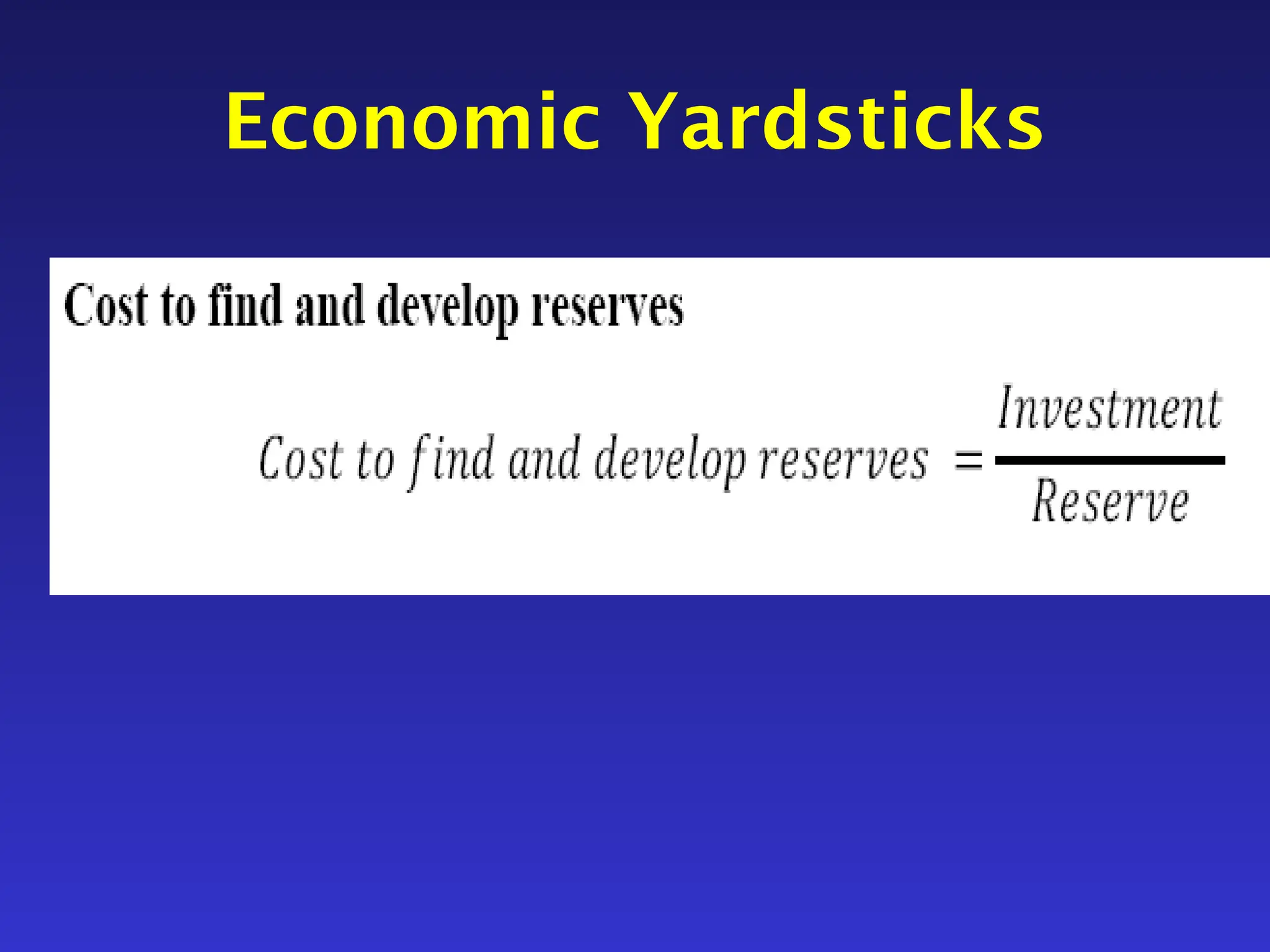 Economic Yardsticks

Cost to find and develop reserves

$Cost\ to\ find\ and\ develop\ reserves = \frac{Investment}{Reserve}$